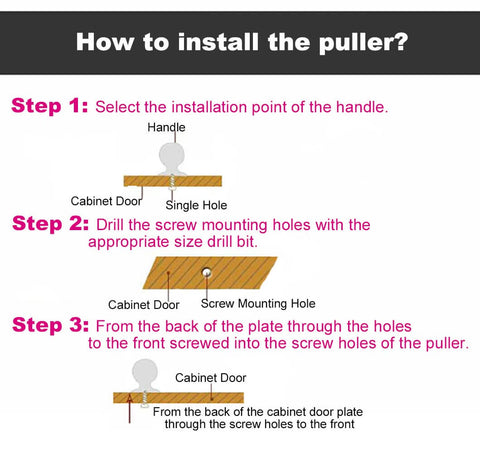 How to install the puller?

Step 1: Select the installation point of the handle.

Handle

Cabinet Door

Single Hole

Step 2: Drill the screw mounting holes with the appropriate size drill bit.

Cabinet Door

Screw Mounting Hole

Step 3: From the back of the plate through the holes to the front screwed into the screw holes of the puller.

Cabinet Door

From the back of the cabinet door plate through the screw holes to the front